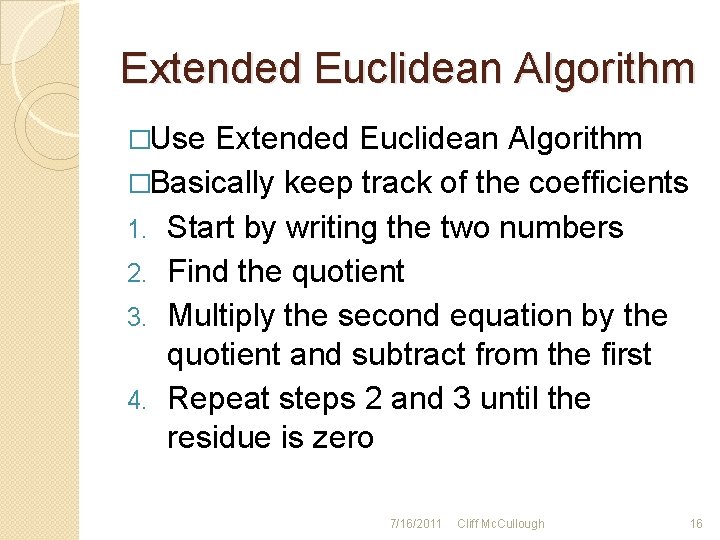 Extended Euclidean Algorithm

□Use Extended Euclidean Algorithm
□Basically keep track of the coefficients
1. Start by writing the two numbers
2. Find the quotient
3. Multiply the second equation by the quotient and subtract from the first
4. Repeat steps 2 and 3 until the residue is zero

7/16/2011 Cliff McCullough 16